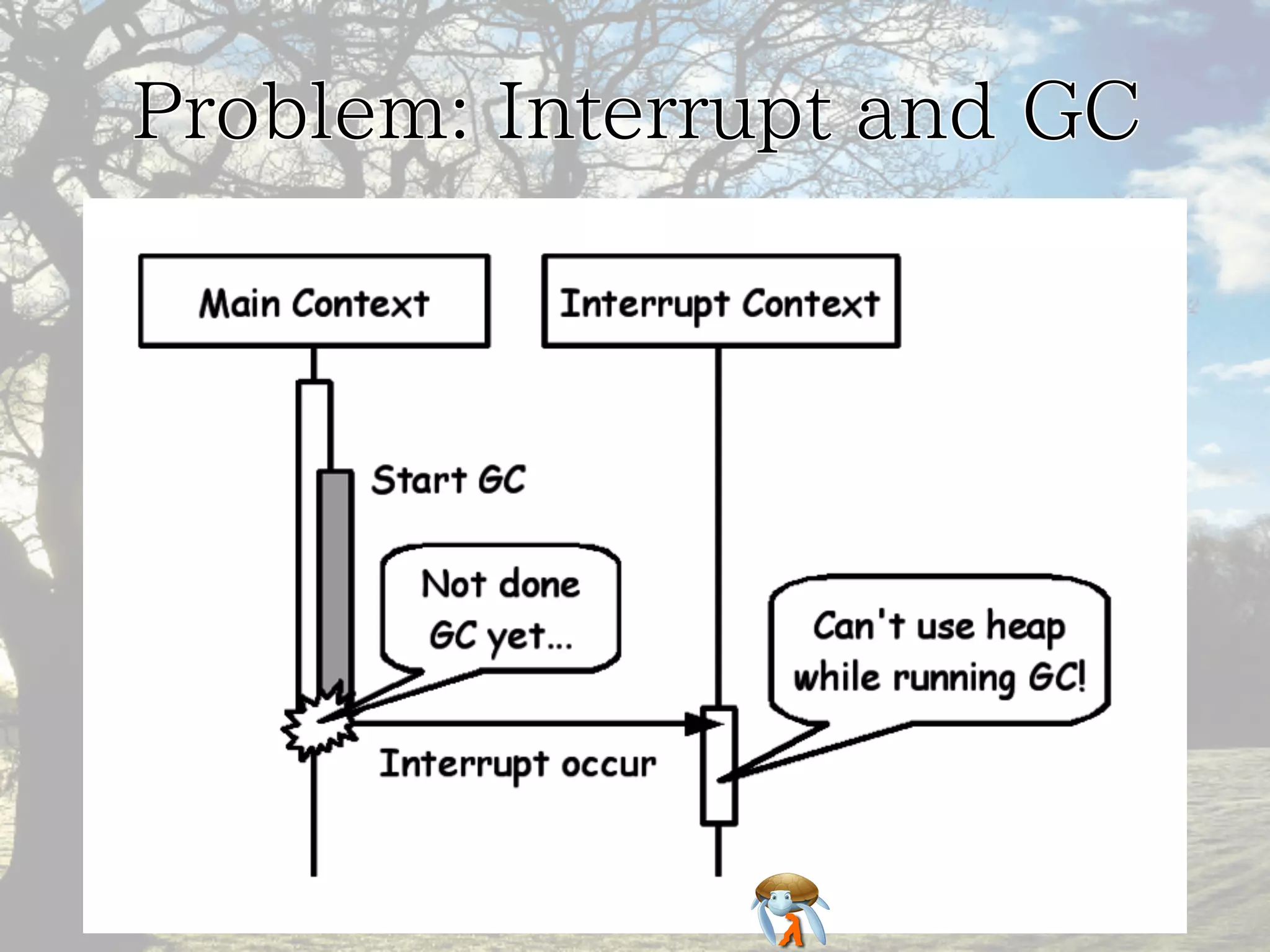 Problem: Interrupt and GC

Main Context

Interrupt Context

Start GC

Not done GC yet...

Can't use heap while running GC!

Interrupt occur